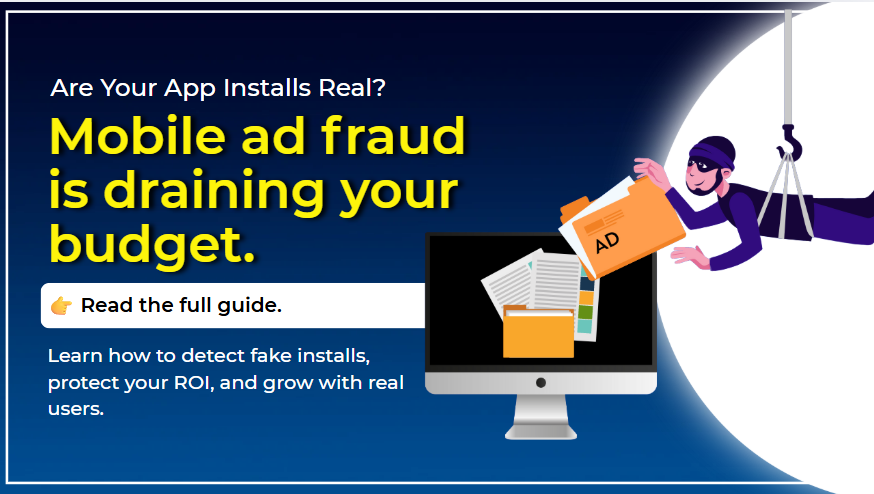 Are Your App Installs Real?

Mobile ad fraud is draining your budget.

👉 Read the full guide.

Learn how to detect fake installs, protect your ROI, and grow with real users.

AD